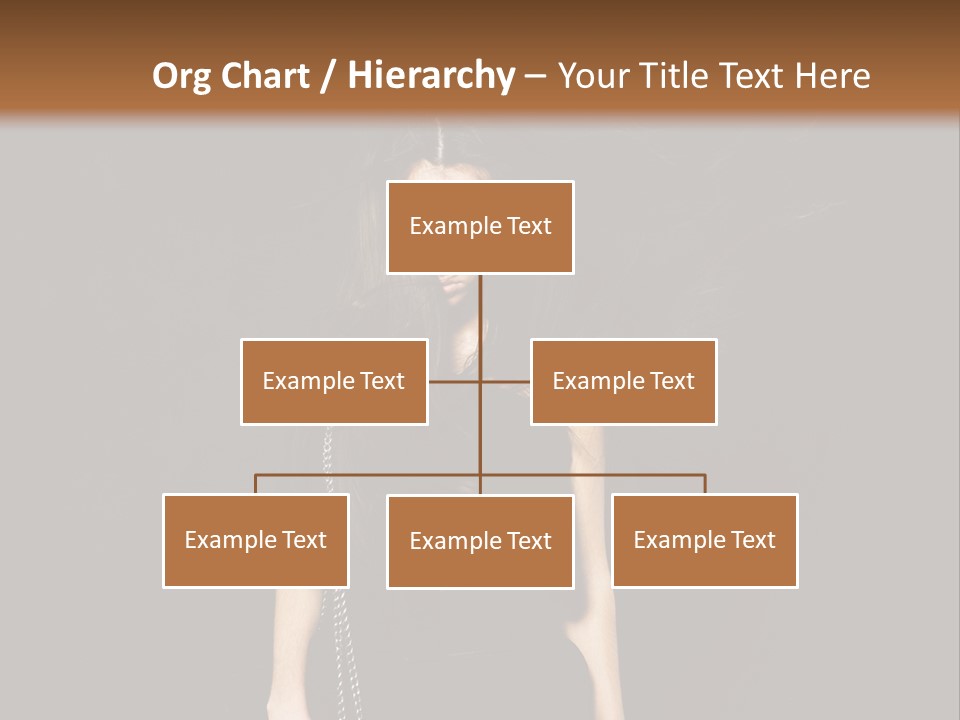 Org Chart / Hierarchy – Your Title Text Here

Example Text

Example Text

Example Text

Example Text

Example Text

Example Text